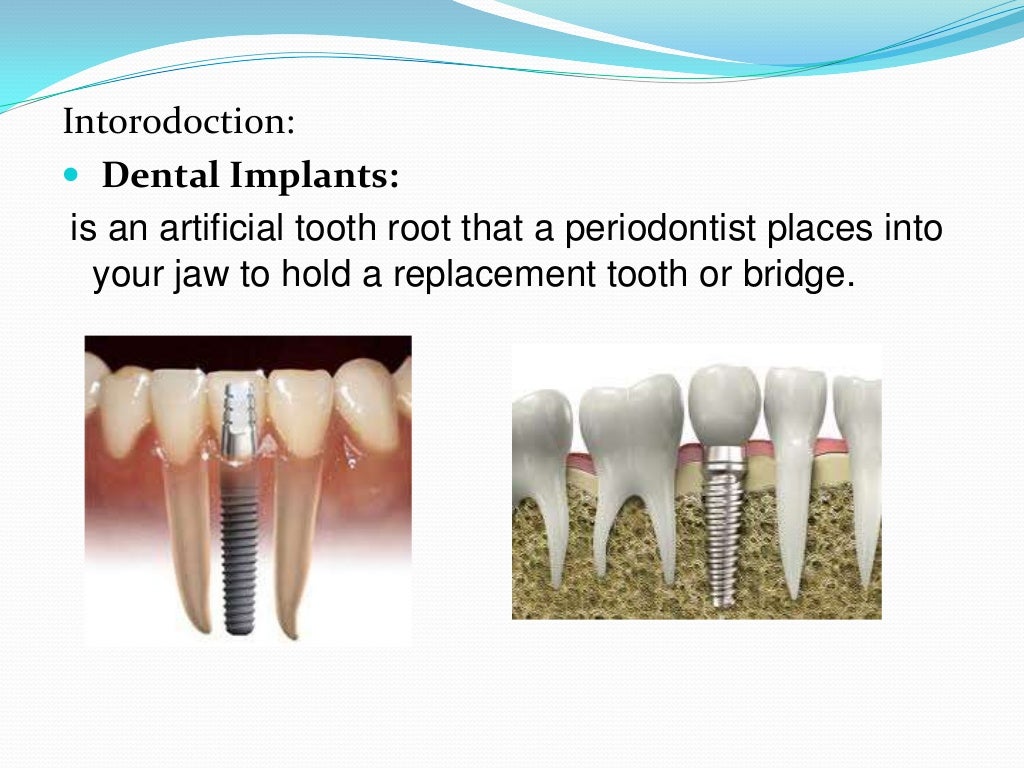 Intorodoction:

Dental Implants:

is an artificial tooth root that a periodontist places into your jaw to hold a replacement tooth or bridge.